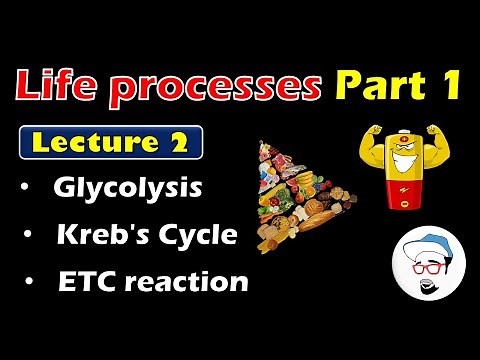 Life processes Part 1

Lecture 2

• Glycolysis
• Kreb's Cycle
• ETC reaction